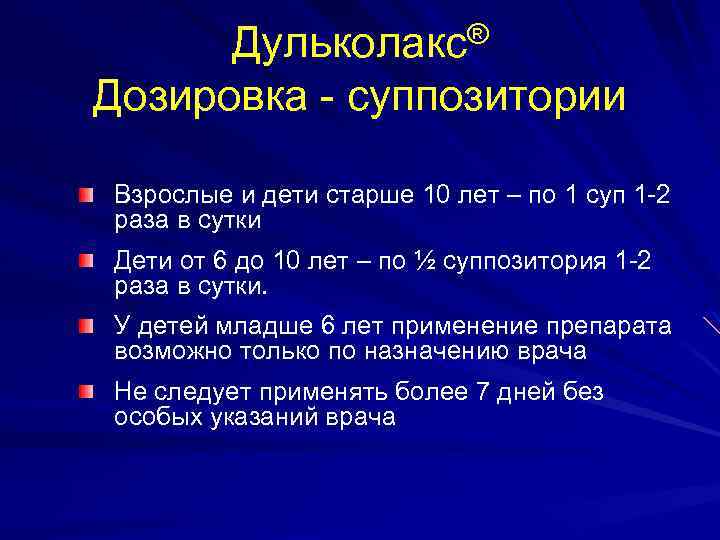 Дульколакс®
Дозировка - суппозитории

Взрослые и дети старше 10 лет – по 1 суп 1-2 раза в сутки

Дети от 6 до 10 лет – по ½ суппозитория 1-2 раза в сутки.

У детей младше 6 лет применение препарата возможно только по назначению врача

Не следует применять более 7 дней без особых указаний врача